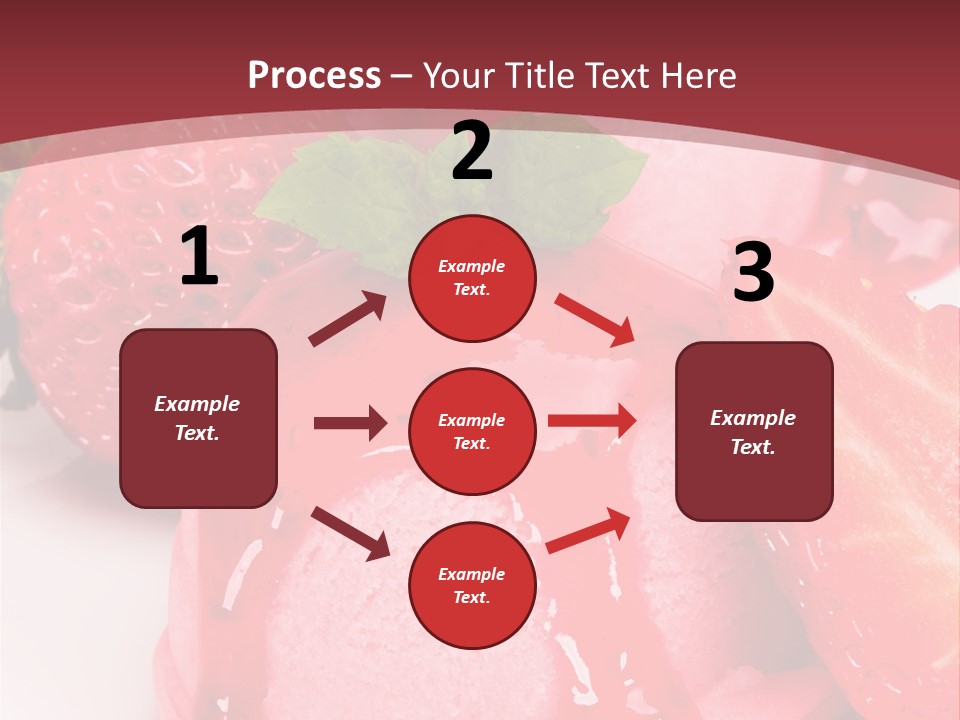 Process – Your Title Text Here

1

Example Text.

2

Example Text.

Example Text.

Example Text.

3

Example Text.